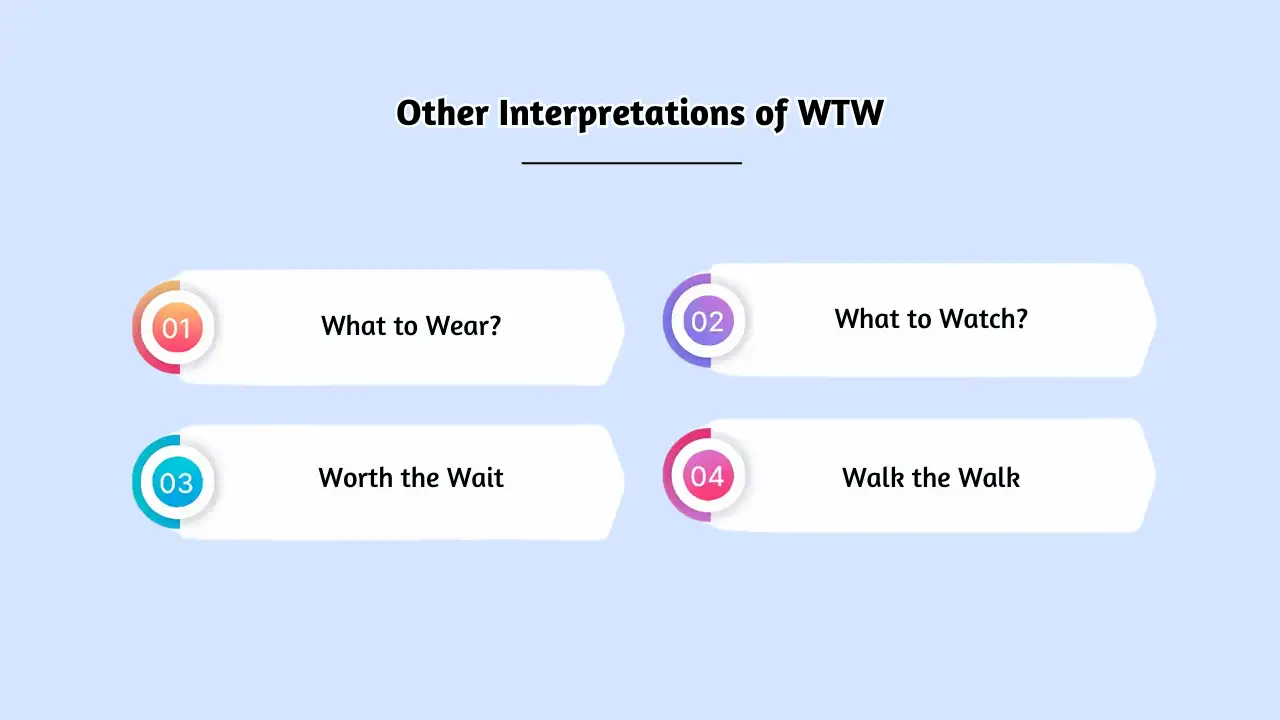 Other Interpretations of WTW

01 What to Wear?

02 What to Watch?

03 Worth the Wait

04 Walk the Walk